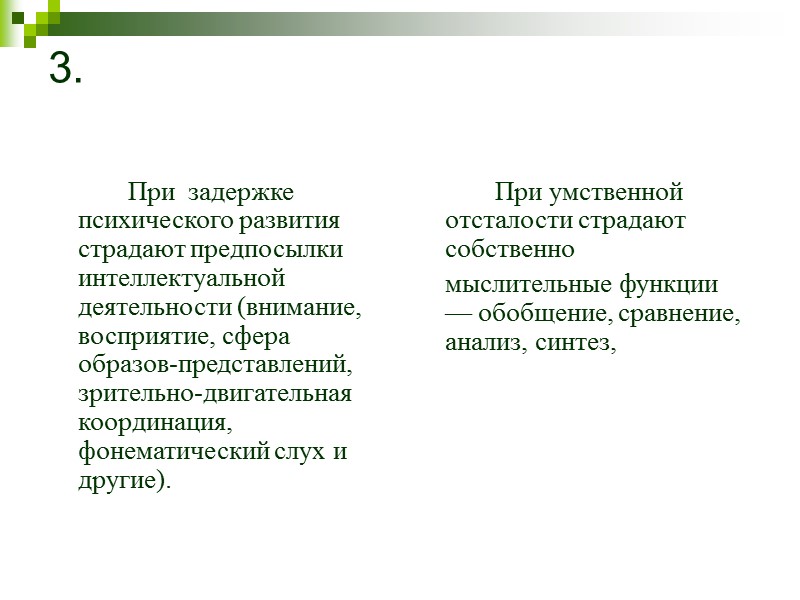 3.

При задержке психического развития страдают предпосылки интеллектуальной деятельности (внимание, восприятие, сфера образов-представлений, зрительно-двигательная координация, фонематический слух и другие).

При умственной отсталости страдают собственно

мыслительные функции — обобщение, сравнение, анализ, синтез,